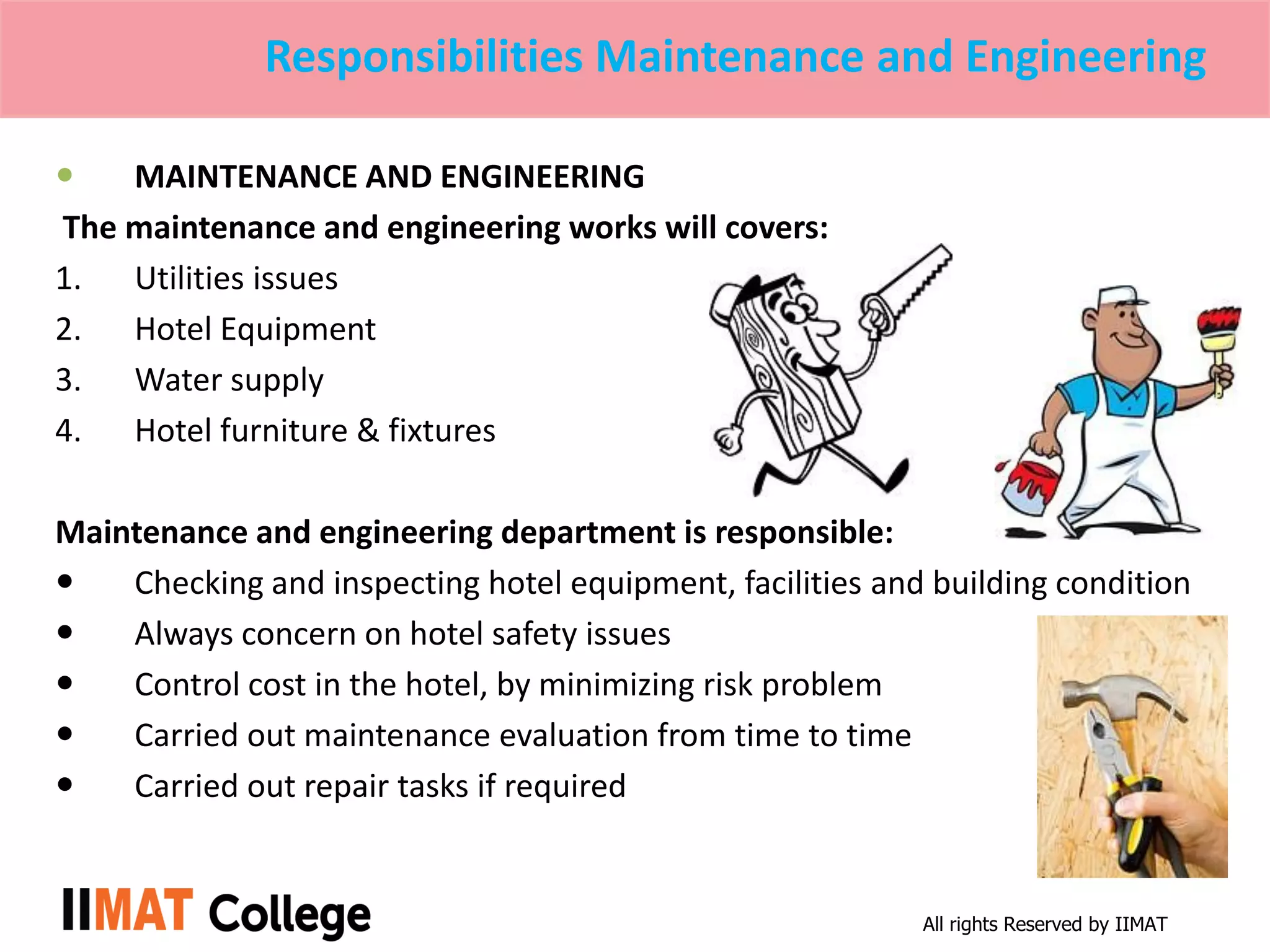 Responsibilities Maintenance and Engineering

• MAINTENANCE AND ENGINEERING

The maintenance and engineering works will covers:

1. Utilities issues
2. Hotel Equipment
3. Water supply
4. Hotel furniture & fixtures

Maintenance and engineering department is responsible:

• Checking and inspecting hotel equipment, facilities and building condition
• Always concern on hotel safety issues
• Control cost in the hotel, by minimizing risk problem
• Carried out maintenance evaluation from time to time
• Carried out repair tasks if required

IIMAT College

All rights Reserved by IIMAT